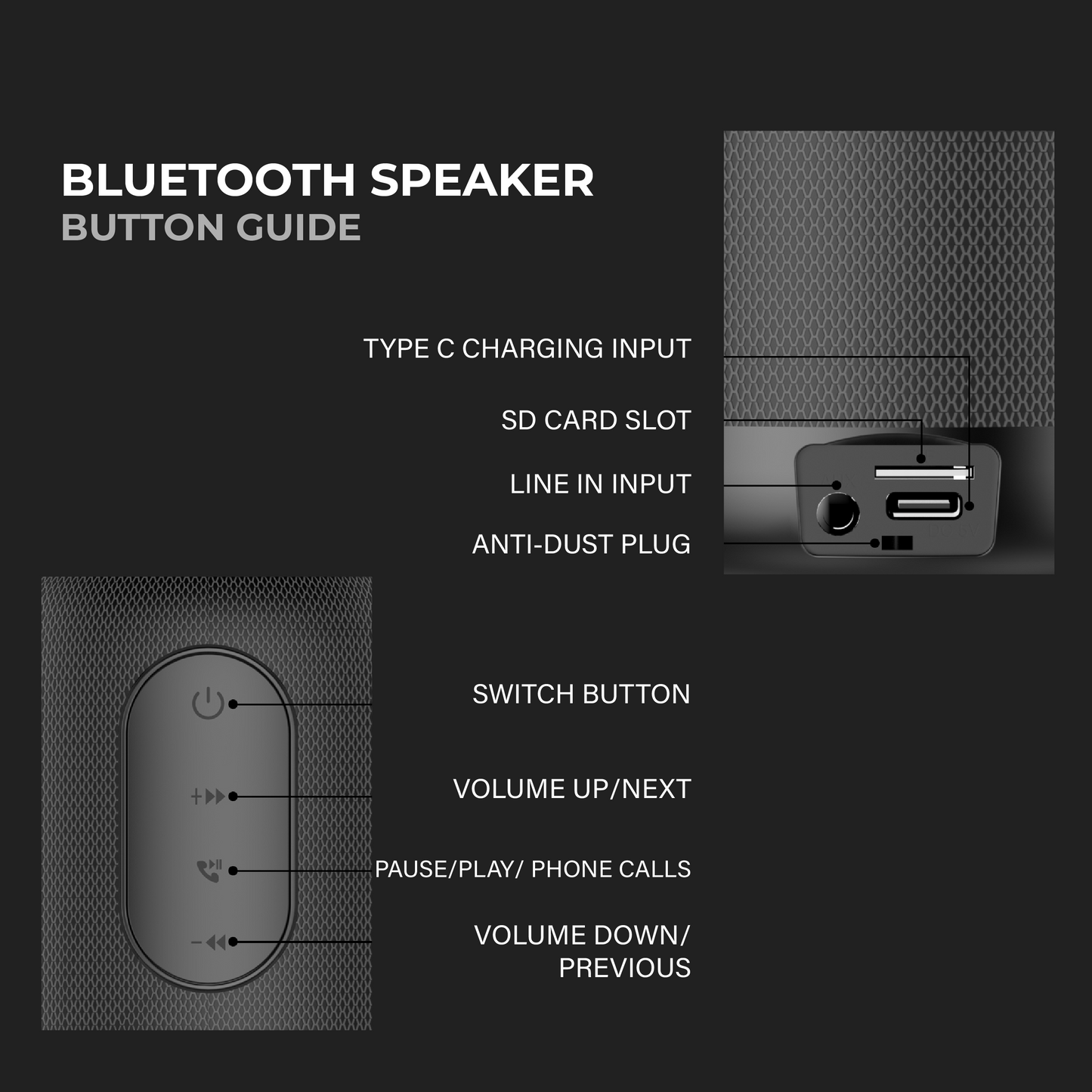 BLUETOOTH SPEAKER
BUTTON GUIDE

TYPE C CHARGING INPUT

SD CARD SLOT

LINE IN INPUT

ANTI-DUST PLUG

SWITCH BUTTON

VOLUME UP/NEXT

PAUSE/PLAY/ PHONE CALLS

VOLUME DOWN/ PREVIOUS